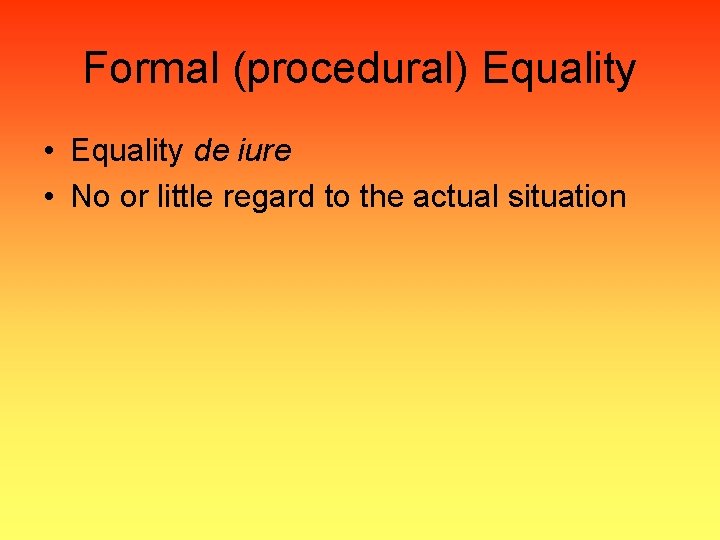 Formal (procedural) Equality

• Equality de iure
• No or little regard to the actual situation